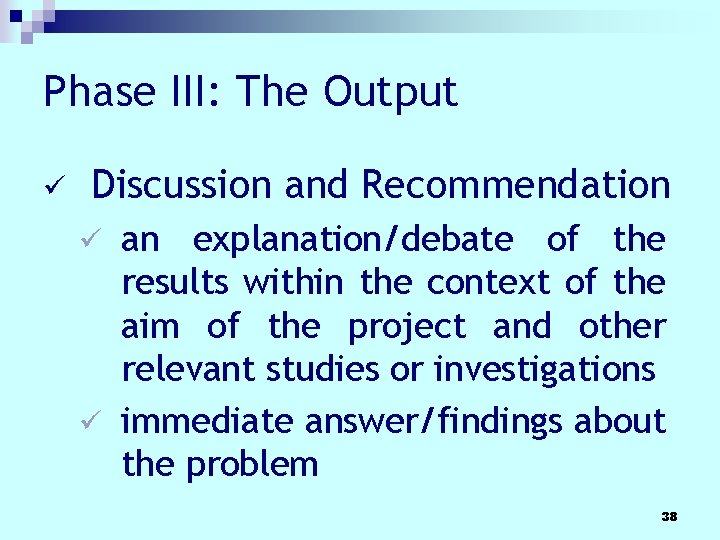 Phase III: The Output

✓ Discussion and Recommendation

✓ an explanation/debate of the results within the context of the aim of the project and other relevant studies or investigations

✓ immediate answer/findings about the problem

38